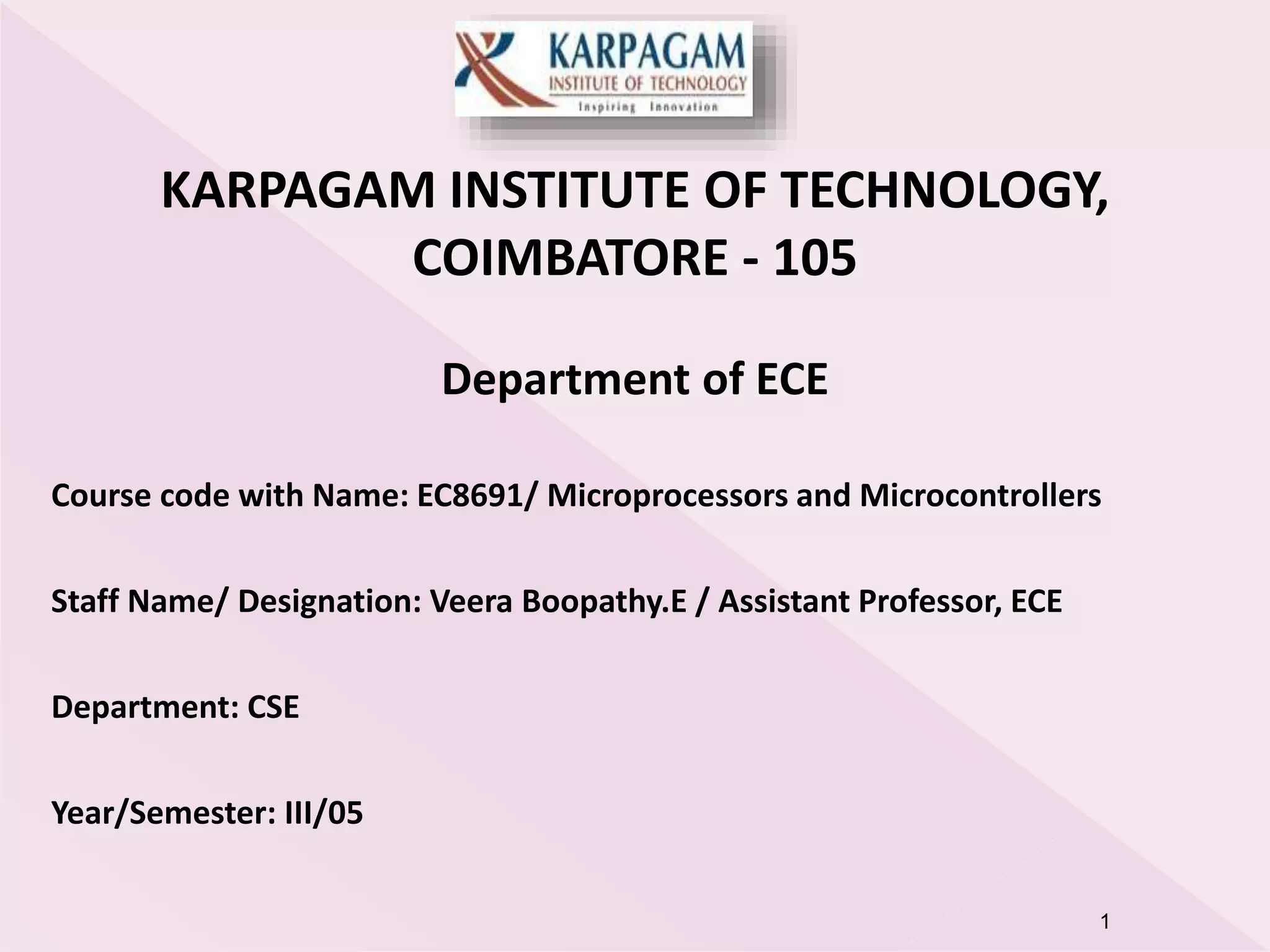 KARPAGAM
INSTITUTE OF TECHNOLOGY
Inspiring Innovation

KARPAGAM INSTITUTE OF TECHNOLOGY, COIMBATORE - 105

Department of ECE

Course code with Name: EC8691/ Microprocessors and Microcontrollers

Staff Name/ Designation: Veera Boopathy.E / Assistant Professor, ECE

Department: CSE

Year/Semester: III/05

1